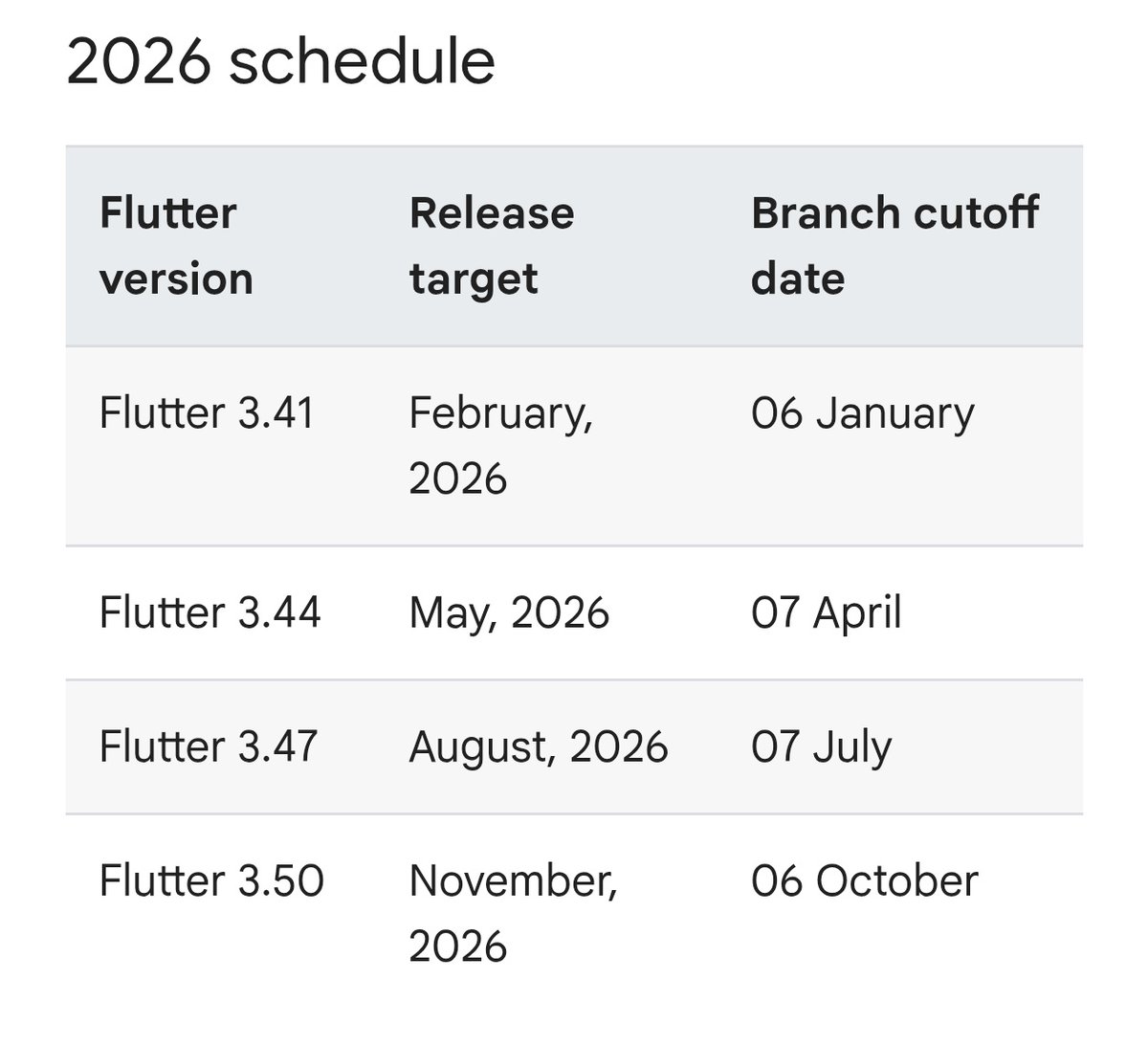 2026 schedule

| Flutter version | Release target | Branch cutoff date |
|---|---|---|
| Flutter 3.41 | February, 2026 | 06 January |
| Flutter 3.44 | May, 2026 | 07 April |
| Flutter 3.47 | August, 2026 | 07 July |
| Flutter 3.50 | November, 2026 | 06 October |